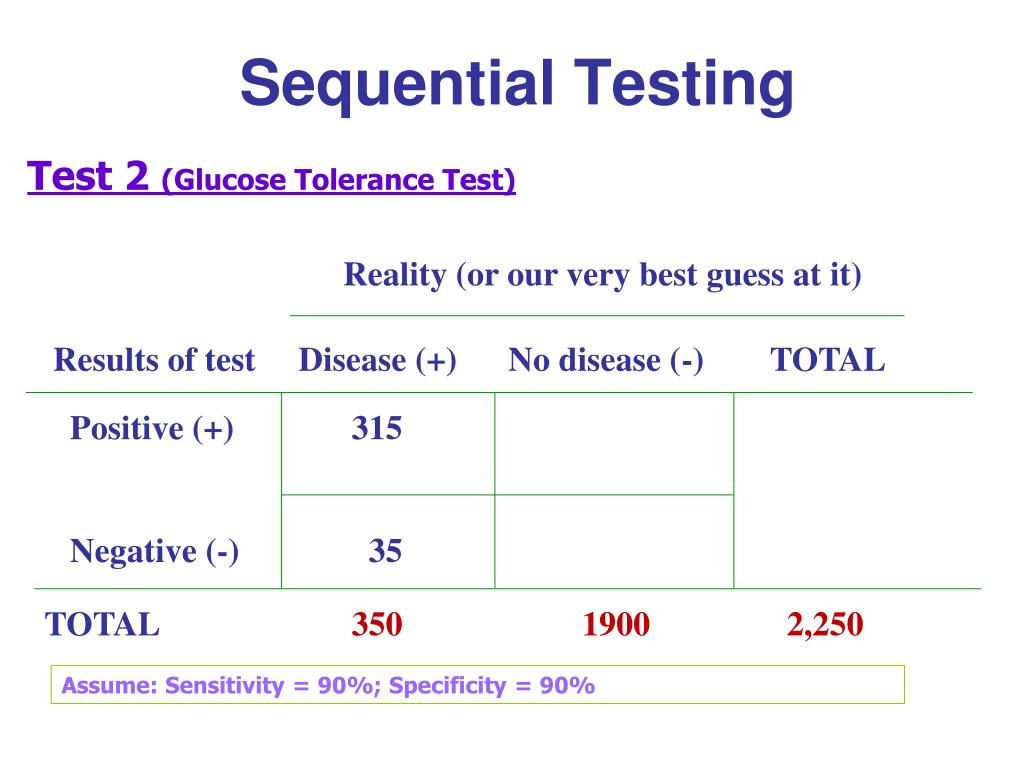 Sequential Testing

Test 2 (Glucose Tolerance Test)

Reality (or our very best guess at it)

| Results of test | Disease (+) | No disease (-) | TOTAL |
|---|---|---|---|
| Positive (+) | 315 | | |
| Negative (-) | 35 | | |
| TOTAL | 350 | 1900 | 2,250 |

Assume: Sensitivity = 90%; Specificity = 90%